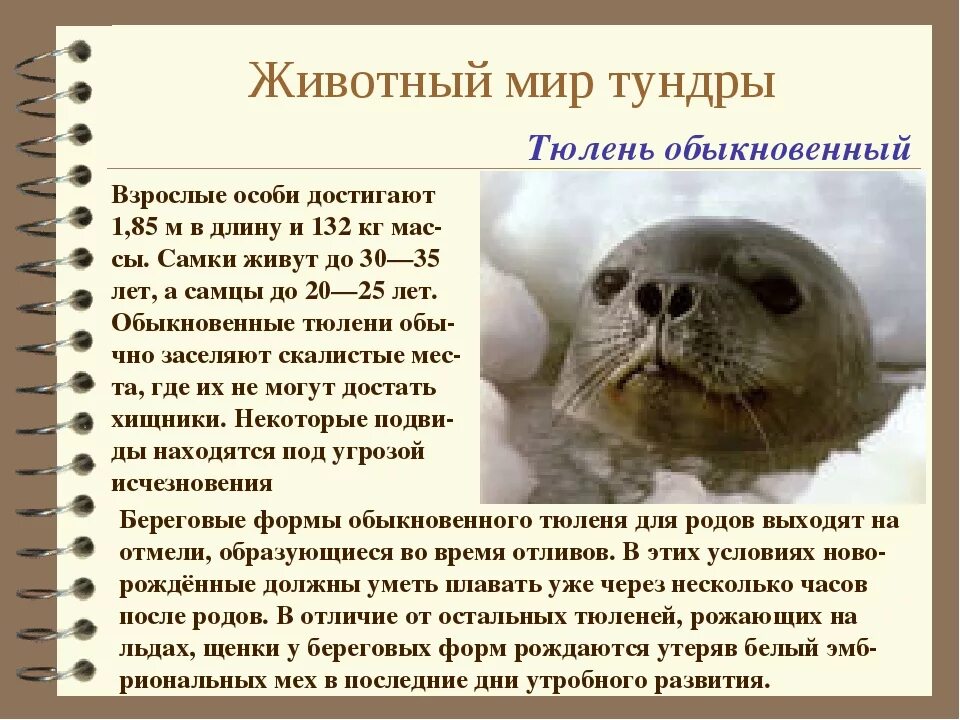 Животный мир тундры

Тюлень обыкновенный

Взрослые особи достигают 1,85 м в длину и 132 кг массы. Самки живут до 30—35 лет, а самцы до 20—25 лет. Обыкновенные тюлени обычно заселяют скалистые места, где их не могут достать хищники. Некоторые подвиды находятся под угрозой исчезновения

Береговые формы обыкновенного тюленя для родов выходят на отмели, образующиеся во время отливов. В этих условиях новорождённые должны уметь плавать уже через несколько часов после родов. В отличие от остальных тюленей, рожающих на льдах, щенки у береговых форм рождаются утеряв белый эмбриональных мех в последние дни утробного развития.